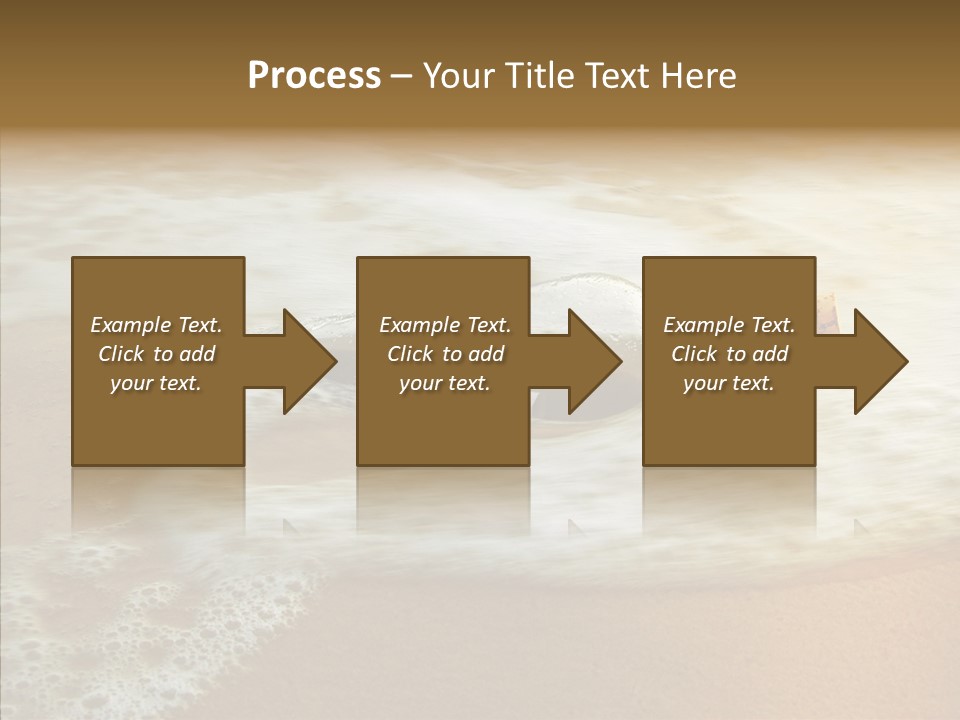 Process – Your Title Text Here

Example Text. Click to add your text.

Example Text. Click to add your text.

Example Text. Click to add your text.